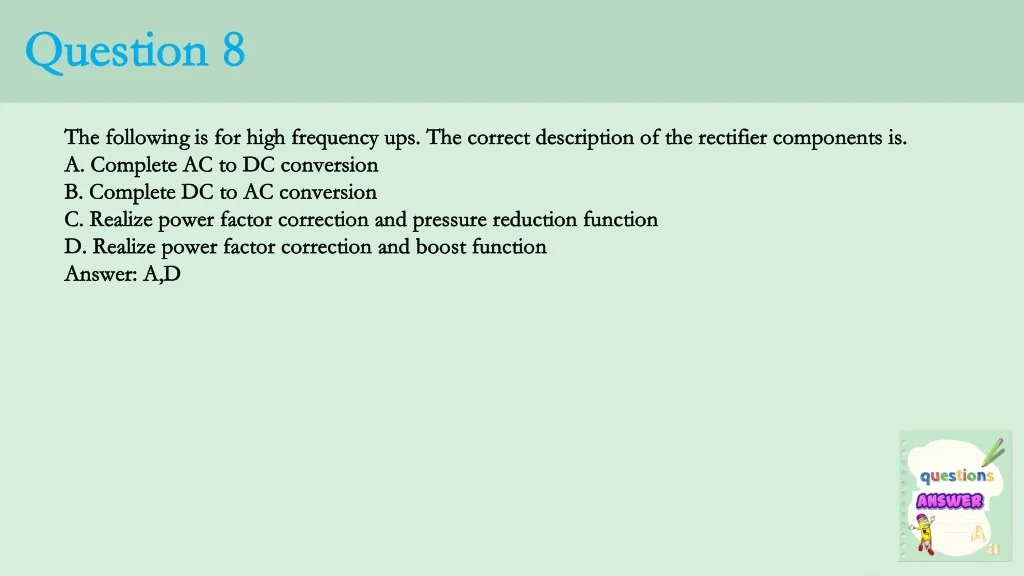 Question 8

The following is for high frequency ups. The correct description of the rectifier components is.
A. Complete AC to DC conversion
B. Complete DC to AC conversion
C. Realize power factor correction and pressure reduction function
D. Realize power factor correction and boost function
Answer: A,D

questions
ANSWER